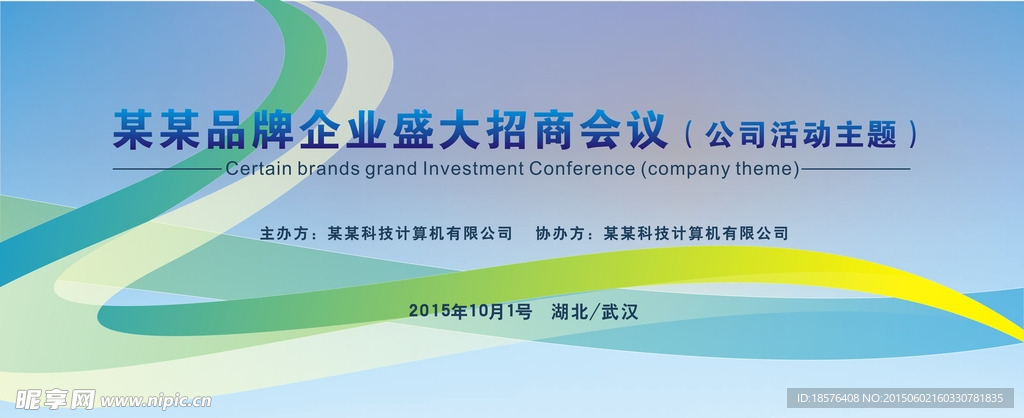 某某品牌企业盛大招商会议（公司活动主题）

Certain brands grand Investment Conference (company theme)

主办方：某某科技计算机有限公司　协办方：某某科技计算机有限公司

2015年10月1号　湖北/武汉

昵享网 www.nipic.cn

ID:18576408 NO:20150602160330781835